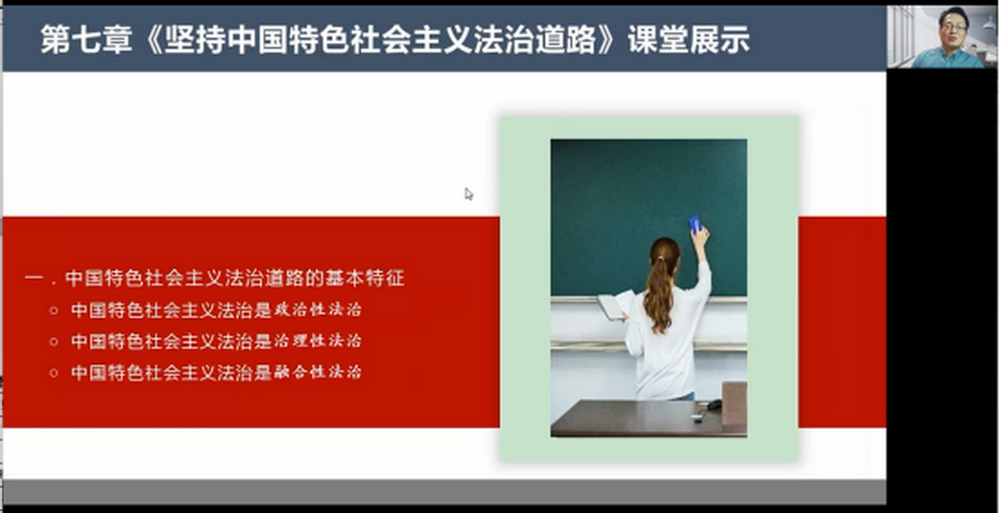 第七章《坚持中国特色社会主义法治道路》课堂展示

一．中国特色社会主义法治道路的基本特征
○ 中国特色社会主义法治是政治性法治
○ 中国特色社会主义法治是治理性法治
○ 中国特色社会主义法治是融合性法治